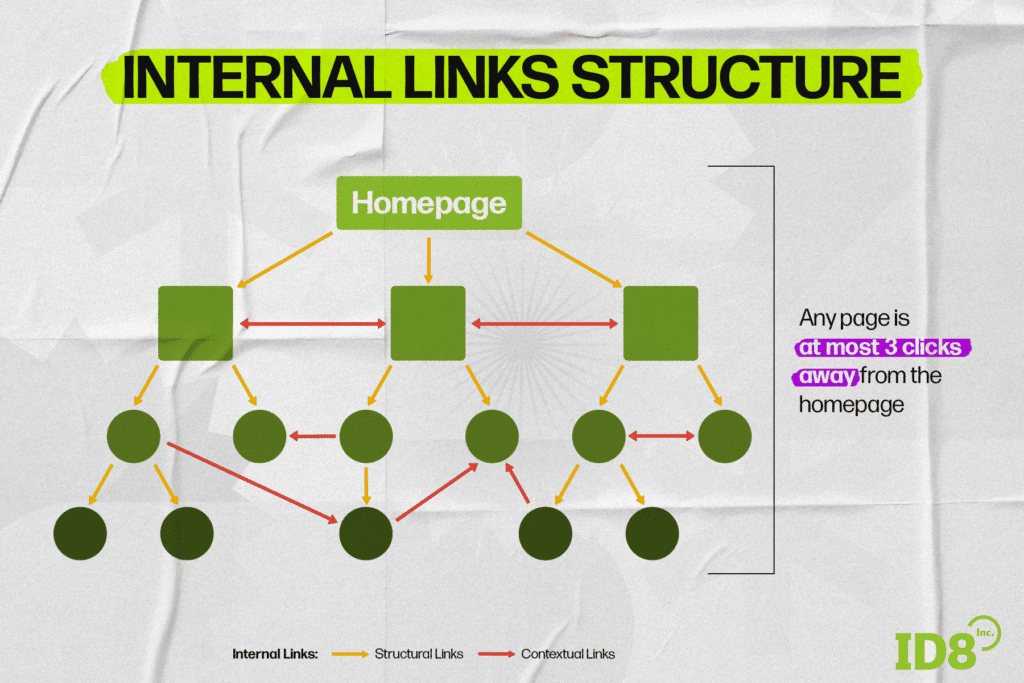 INTERNAL LINKS STRUCTURE

Homepage

Any page is at most 3 clicks away from the homepage

Internal Links: Structural Links Contextual Links

ID8 Inc.